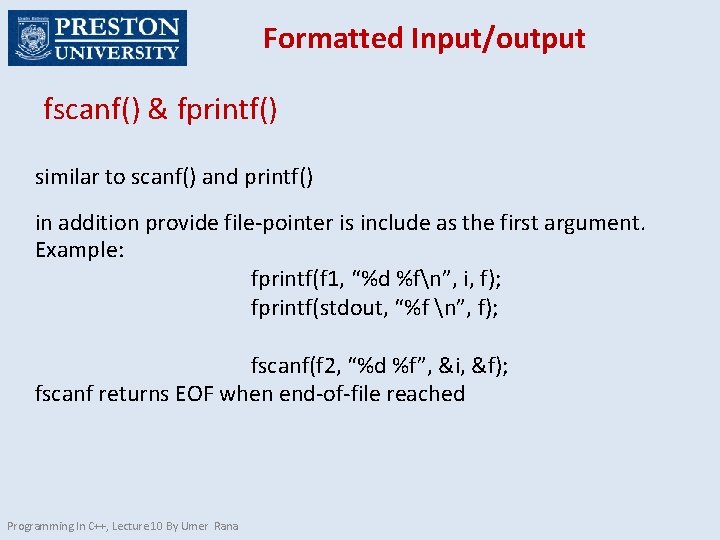 PRESTON UNIVERSITY

Formatted Input/output

fscanf() & fprintf()

similar to scanf() and printf()

in addition provide file-pointer is include as the first argument. Example:

fprintf(f1, “%d %f\n”, i, f);
fprintf(stdout, “%f \n”, f);

fscanf(f2, “%d %f”, &i, &f);

fscanf returns EOF when end-of-file reached

Programming In C++, Lecture10 By Umer Rana